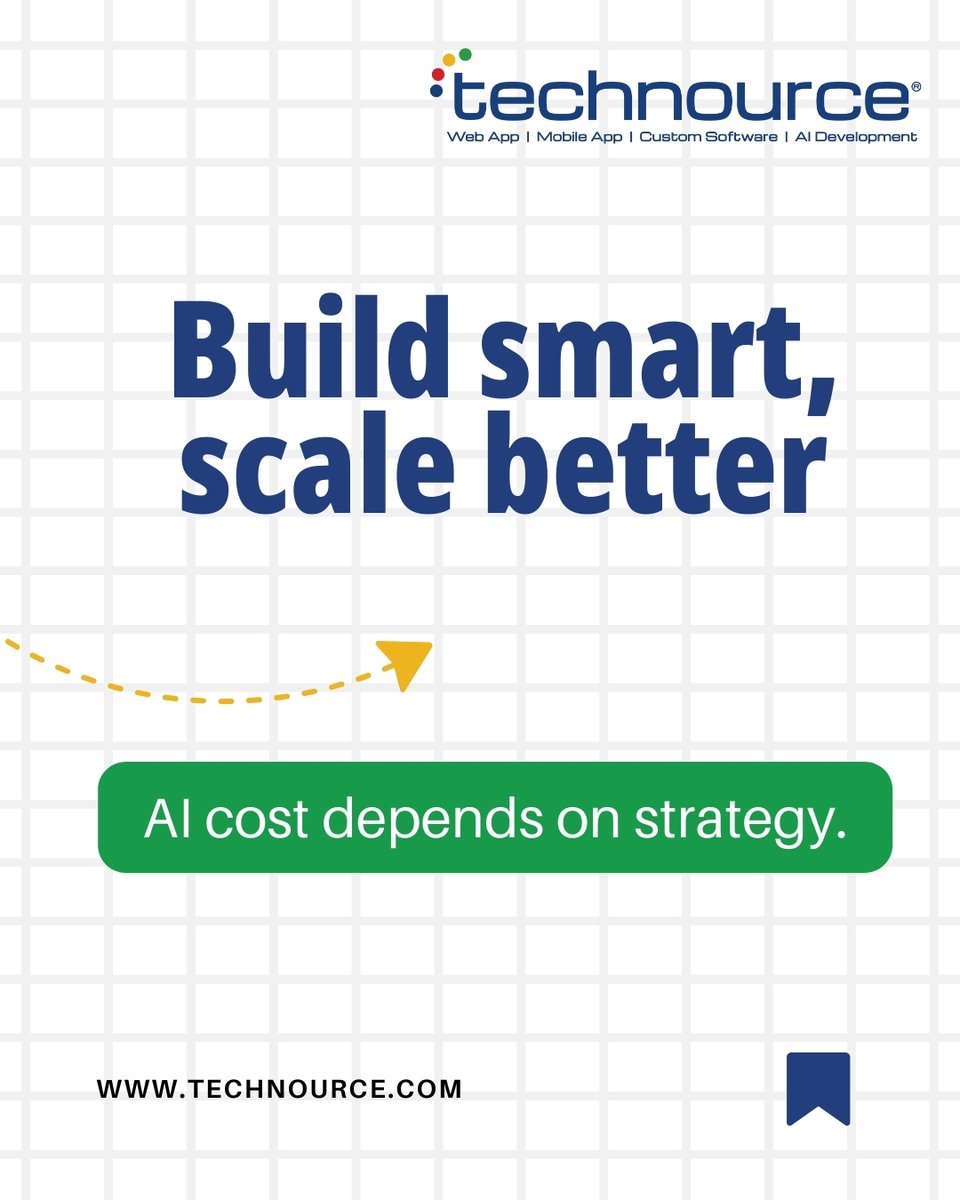 technource®
Web App | Mobile App | Custom Software | AI Development

Build smart, scale better

AI cost depends on strategy.

WWW.TECHNOURCE.COM